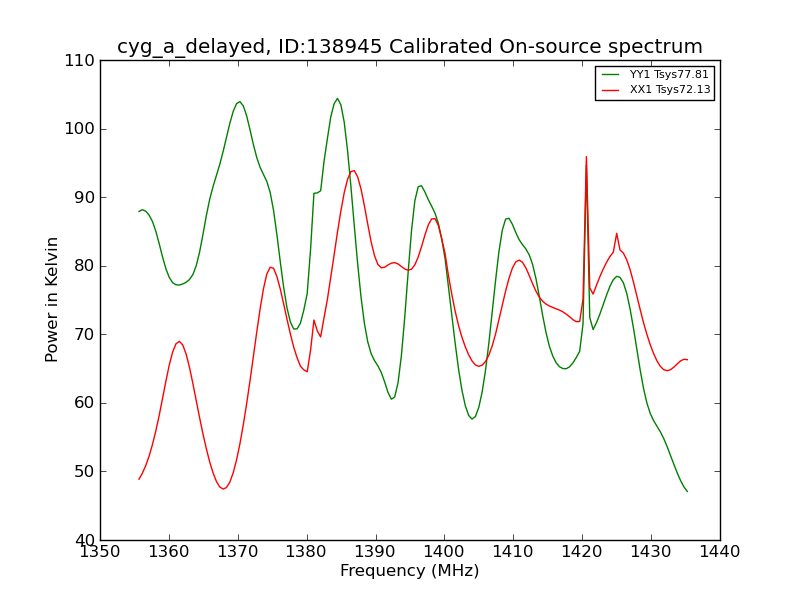 cyg_a_delayed, ID:138945 Calibrated On-source spectrum

YY1 Tsys77.81
XX1 Tsys72.13

Power in Kelvin

110
100
90
80
70
60
50
40

1350 1360 1370 1380 1390 1400 1410 1420 1430 1440

Frequency (MHz)